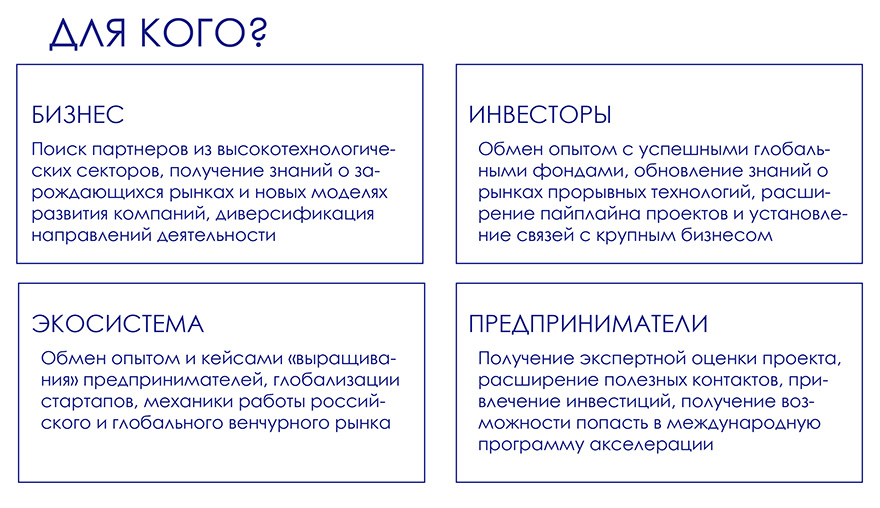 ДЛЯ КОГО?

БИЗНЕС

Поиск партнеров из высокотехнологических секторов, получение знаний о зарождающихся рынках и новых моделях развития компаний, диверсификация направлений деятельности

ИНВЕСТОРЫ

Обмен опытом с успешными глобальными фондами, обновление знаний о рынках прорывных технологий, расширение пайплайна проектов и установление связей с крупным бизнесом

ЭКОСИСТЕМА

Обмен опытом и кейсами «выращивания» предпринимателей, глобализации стартапов, механики работы российского и глобального венчурного рынка

ПРЕДПРИНИМАТЕЛИ

Получение экспертной оценки проекта, расширение полезных контактов, привлечение инвестиций, получение возможности попасть в международную программу акселерации